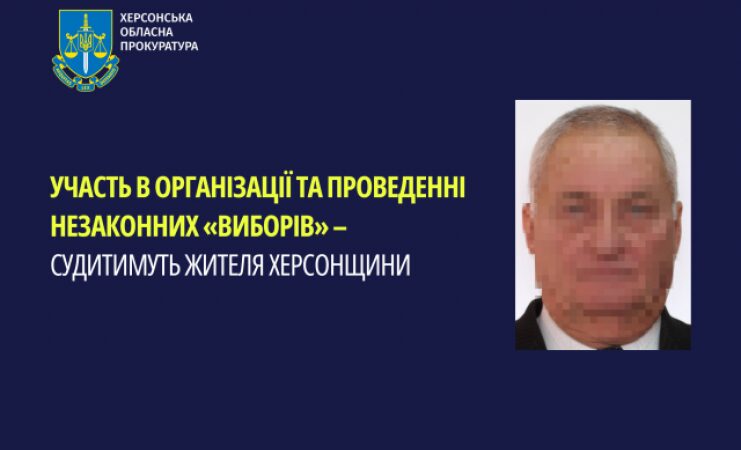 ХЕРСОНСЬКА
ОБЛАСНА
ПРОКУРАТУРА

УЧАСТЬ В ОРГАНІЗАЦІЇ ТА ПРОВЕДЕННІ НЕЗАКОННИХ «ВИБОРІВ» – СУДИТИМУТЬ ЖИТЕЛЯ ХЕРСОНЩИНИ